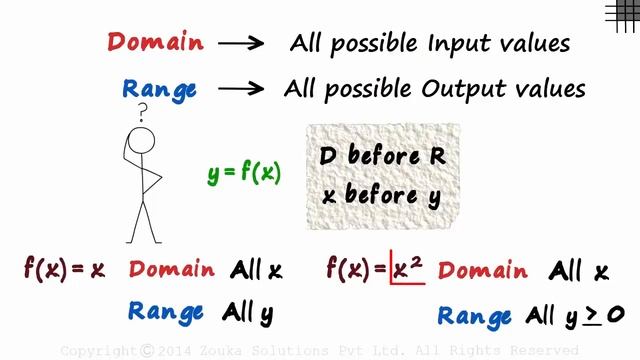 Domain → All possible Input values

Range → All possible Output values

?

$y = f(x)$

D before R
x before y

$f(x) = x$ Domain All x

Range All y

$f(x) = x^2$ Domain All x

Range All $y \geq 0$

Copyright © 2014 Zouka Solutions Pvt Ltd. All Rights Reserved